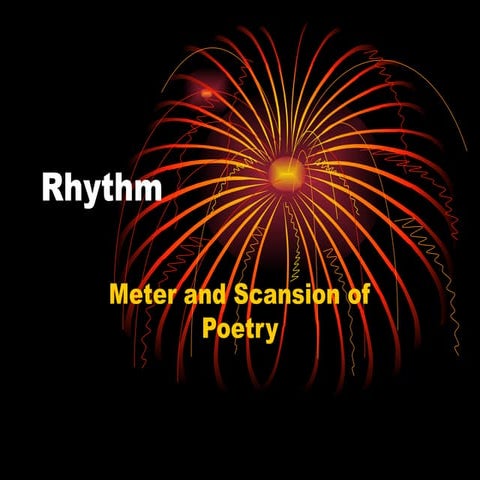 Rhythm

Meter and Scansion of Poetry